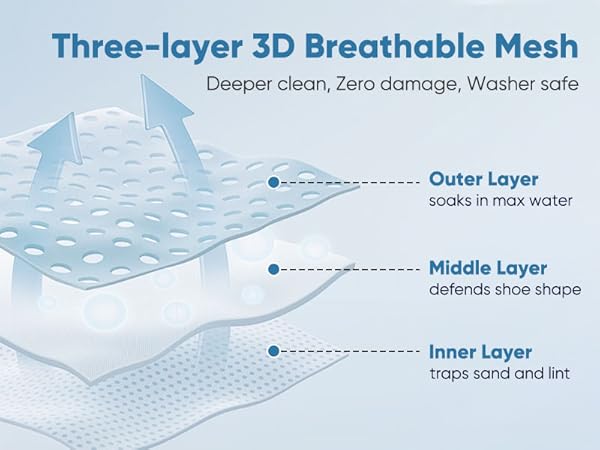 Three-layer 3D Breathable Mesh
Deeper clean, Zero damage, Washer safe

Outer Layer
soaks in max water

Middle Layer
defends shoe shape

Inner Layer
traps sand and lint